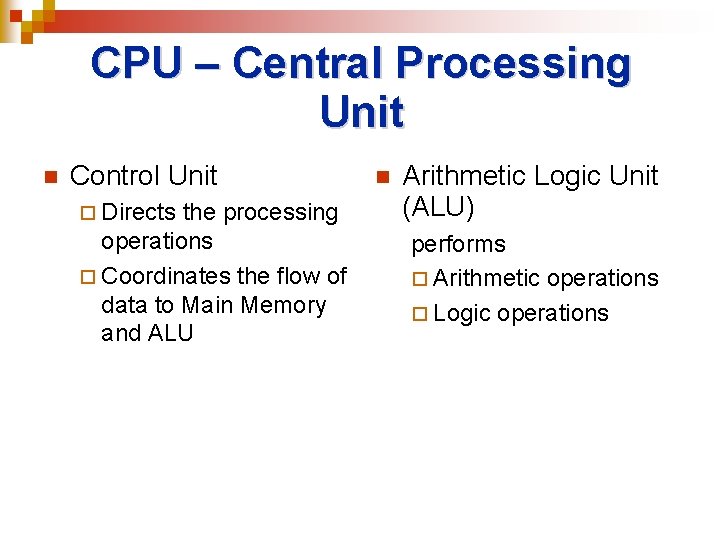 CPU – Central Processing Unit

Control Unit

Directs the processing operations

Coordinates the flow of data to Main Memory and ALU

Arithmetic Logic Unit (ALU)

performs

Arithmetic operations

Logic operations